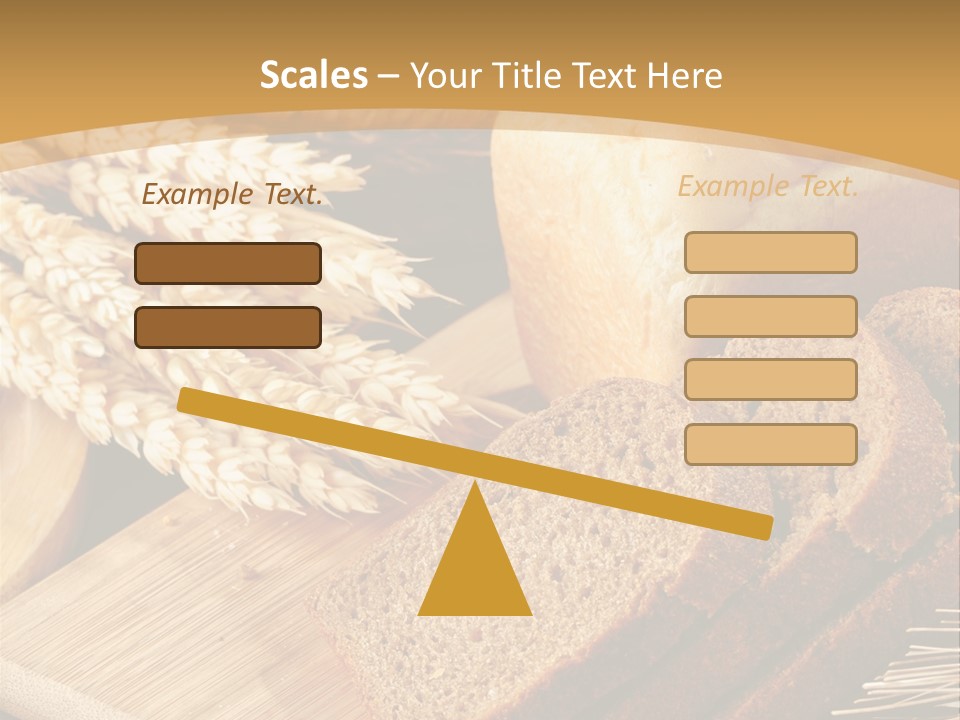 Scales – Your Title Text Here

Example Text.

Example Text.